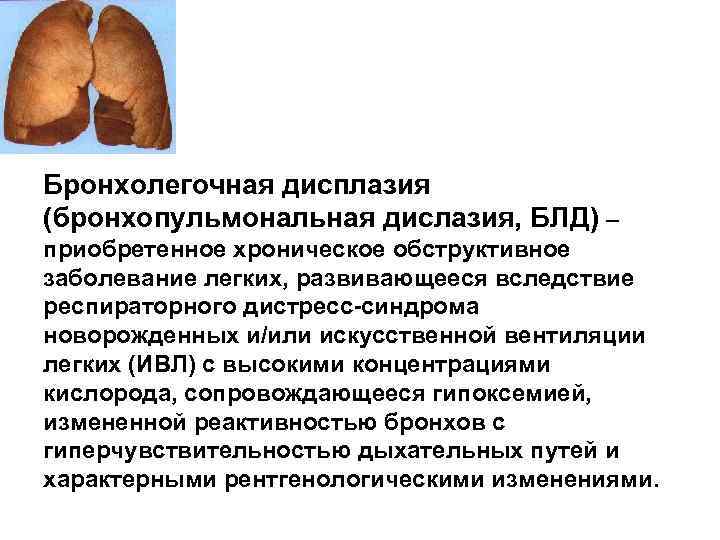 Бронхолегочная дисплазия (бронхопульмональная дислазия, БЛД) – приобретенное хроническое обструктивное заболевание легких, развивающееся вследствие респираторного дистресс-синдрома новорожденных и/или искусственной вентиляции легких (ИВЛ) с высокими концентрациями кислорода, сопровождающееся гипоксемией, измененной реактивностью бронхов с гиперчувствительностью дыхательных путей и характерными рентгенологическими изменениями.